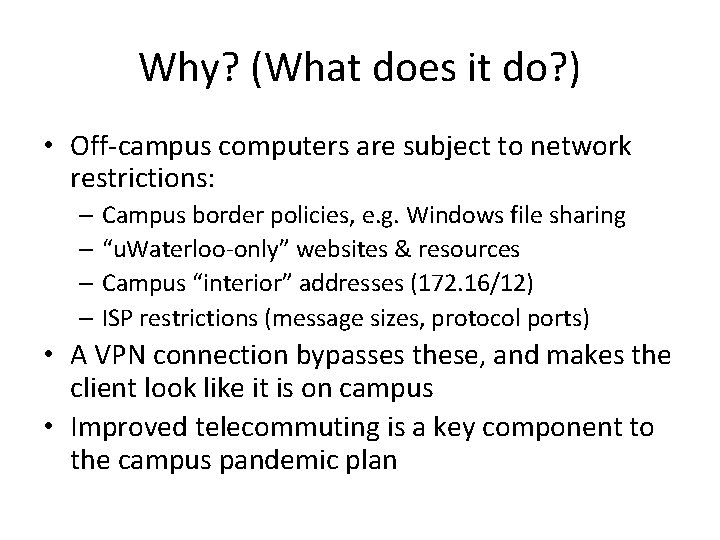 Why? (What does it do?)

• Off-campus computers are subject to network restrictions:
– Campus border policies, e.g. Windows file sharing
– “uWaterloo-only” websites & resources
– Campus “interior” addresses (172.16/12)
– ISP restrictions (message sizes, protocol ports)
• A VPN connection bypasses these, and makes the client look like it is on campus
• Improved telecommuting is a key component to the campus pandemic plan